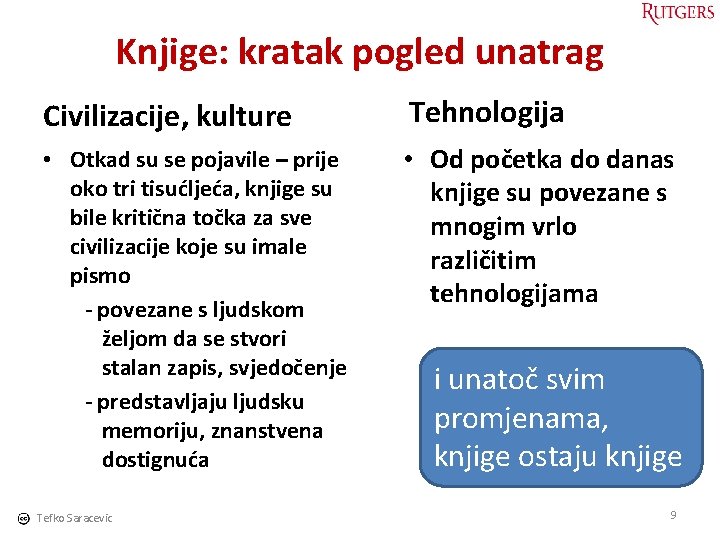 RUTGERS

Knjige: kratak pogled unatrag

Civilizacije, kulture

• Otkad su se pojavile – prije oko tri tisućljeća, knjige su bile kritična točka za sve civilizacije koje su imale pismo

- povezane s ljudskom željom da se stvori stalan zapis, svjedočenje

- predstavljaju ljudsku memoriju, znanstvena dostignuća

Tehnologija

• Od početka do danas knjige su povezane s mnogim vrlo različitim tehnologijama

i unatoč svim promjenama, knjige ostaju knjige

Tefko Saracevic

9